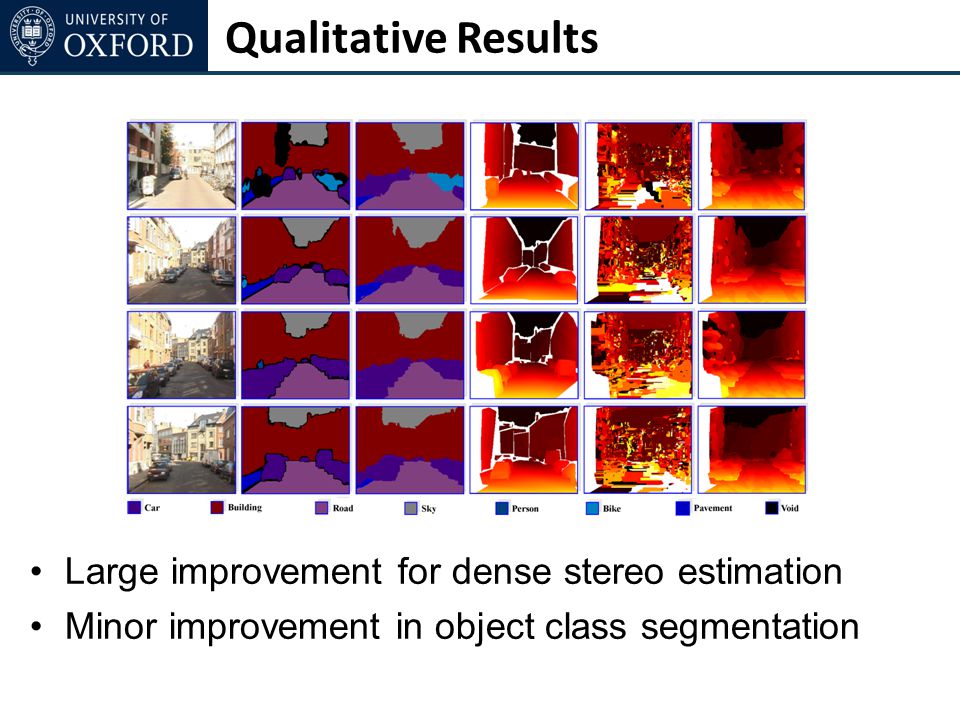 UNIVERSITY OF
OXFORD

Qualitative Results

Car Building Road Sky Person Bike Pavement Void

• Large improvement for dense stereo estimation
• Minor improvement in object class segmentation